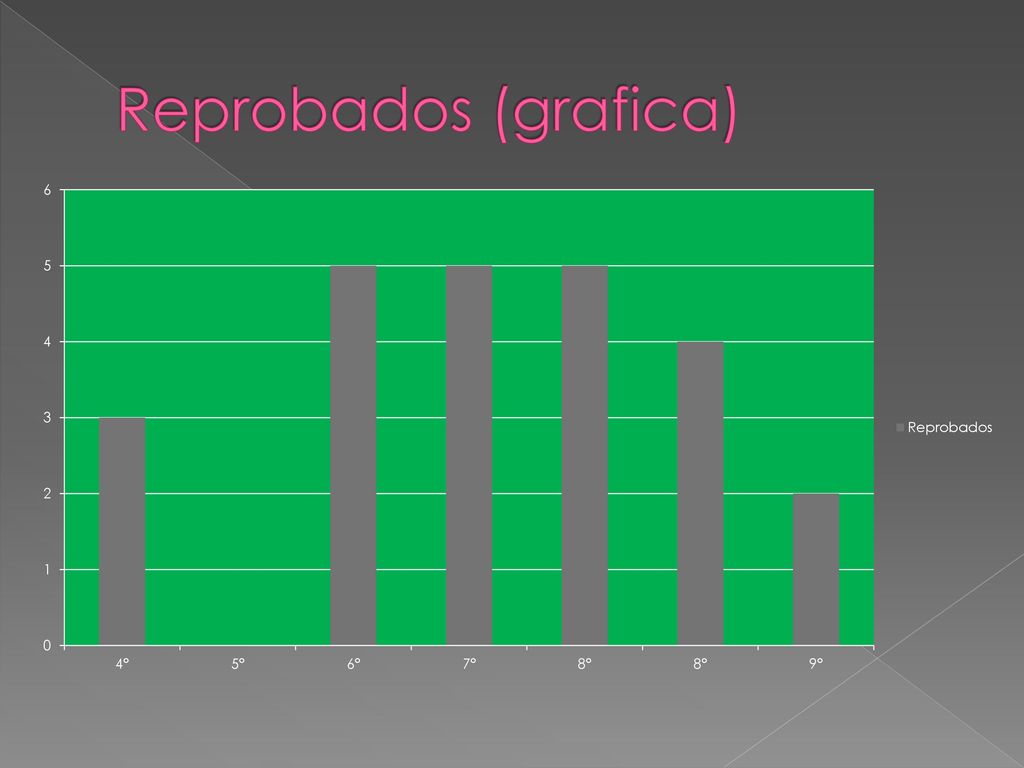 Reprobados (grafica)

6
5
4
3
2
1
0

4°
5°
6°
7°
8°
8°
9°

Reprobados